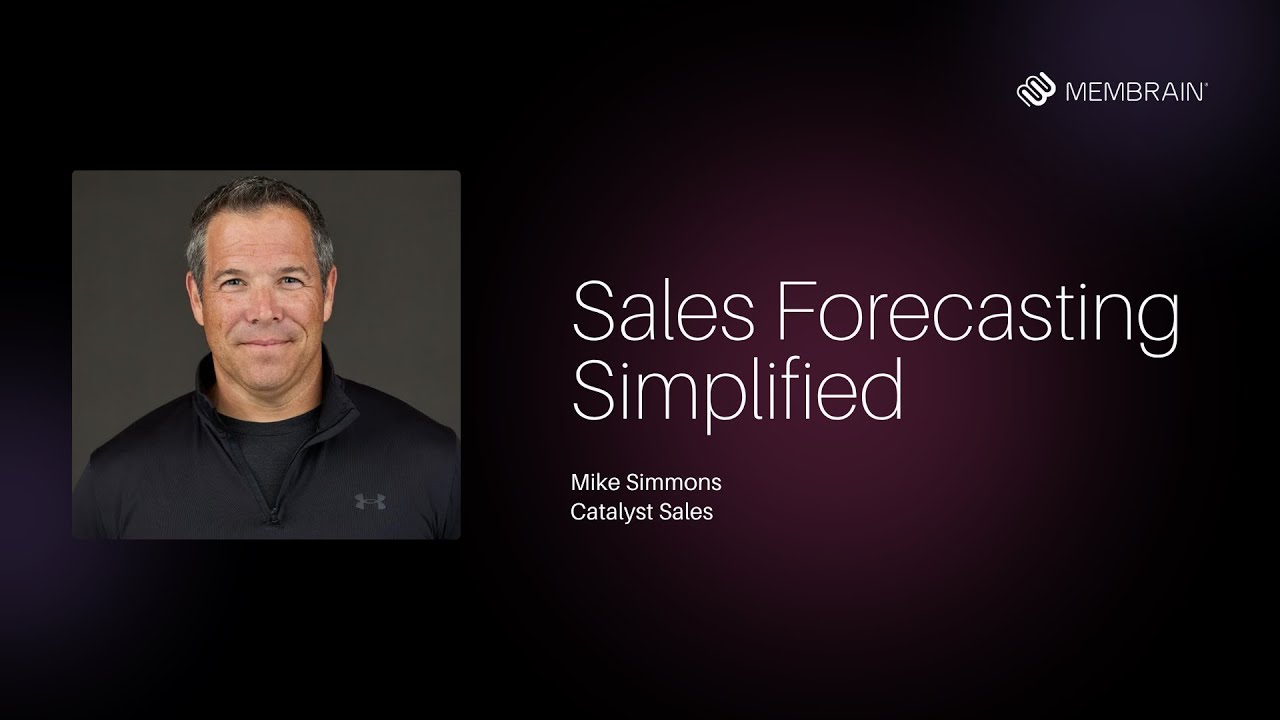 MEMBRAIN®

Sales Forecasting Simplified

Mike Simmons
Catalyst Sales